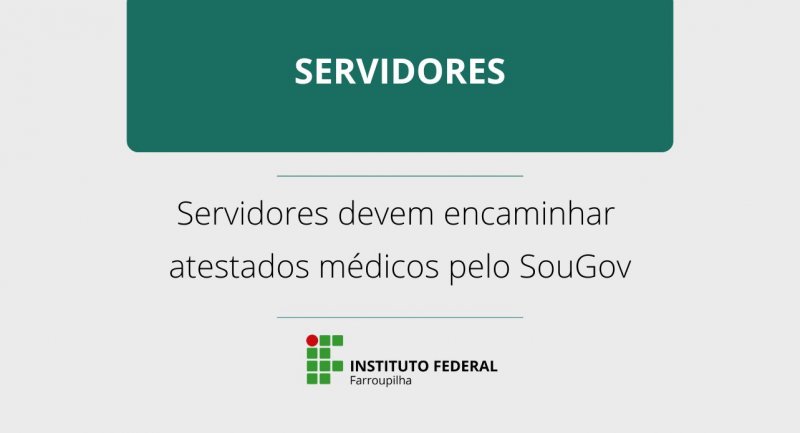 SERVIDORES

Servidores devem encaminhar atestados médicos pelo SouGov

INSTITUTO FEDERAL
Farroupilha